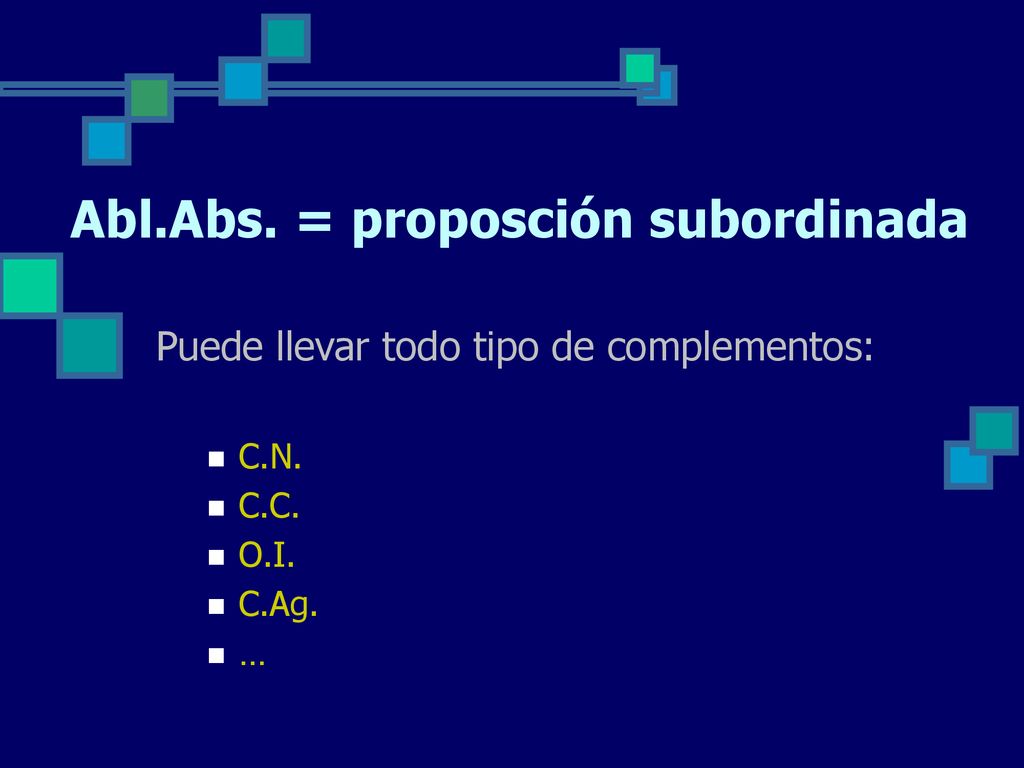 Abl.Abs. = proposción subordinada

Puede llevar todo tipo de complementos:

- C.N.
- C.C.
- O.I.
- C.Ag.
- …